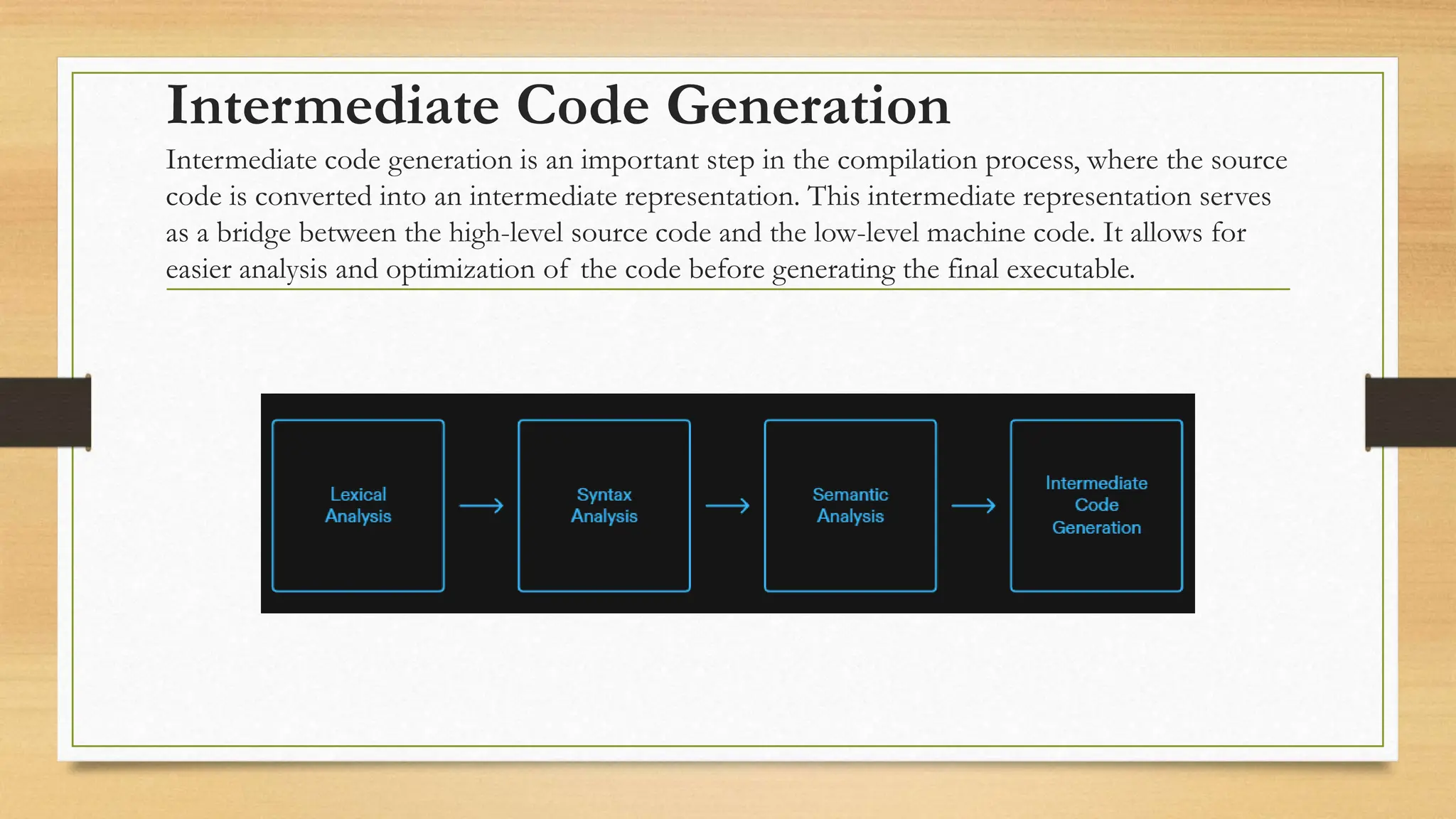 Intermediate Code Generation

Intermediate code generation is an important step in the compilation process, where the source code is converted into an intermediate representation. This intermediate representation serves as a bridge between the high-level source code and the low-level machine code. It allows for easier analysis and optimization of the code before generating the final executable.

Lexical Analysis

Syntax Analysis

Semantic Analysis

Intermediate Code Generation